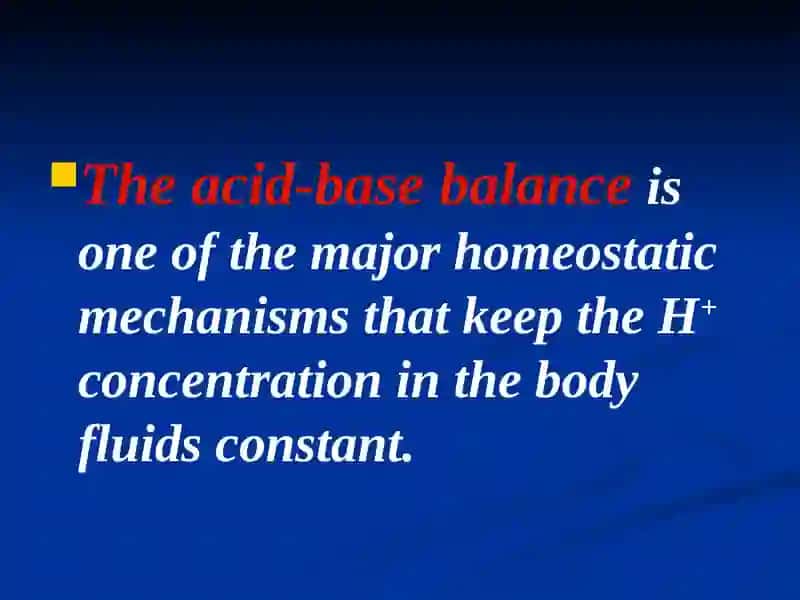 The acid-base balance is one of the major homeostatic mechanisms that keep the $H^+$ concentration in the body fluids constant.